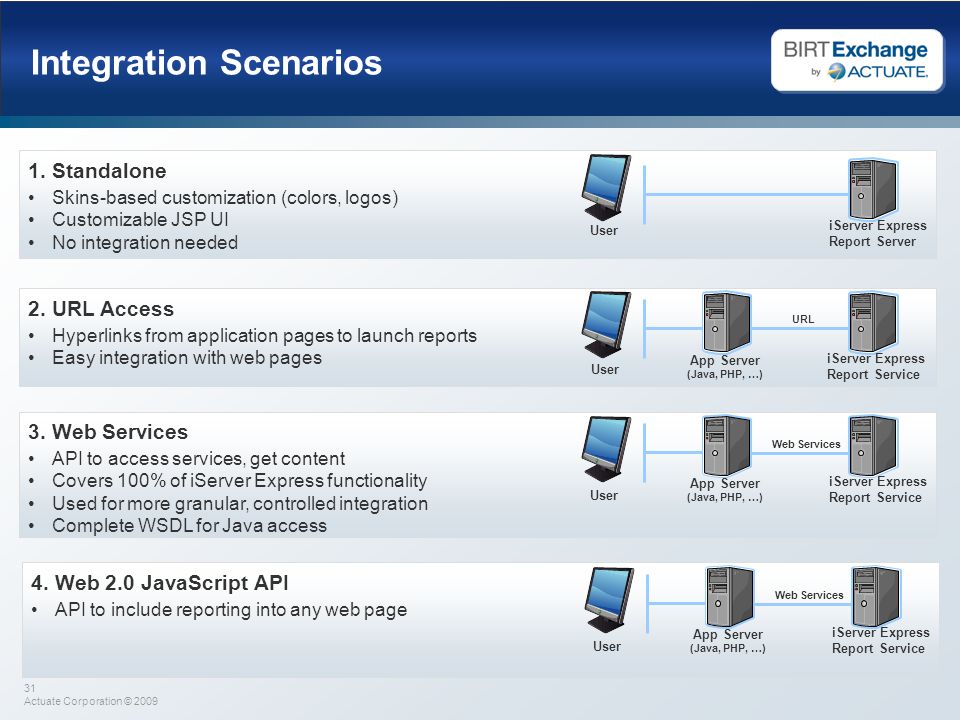 Integration Scenarios

BIRT Exchange by ACTUATE.

1. Standalone
• Skins-based customization (colors, logos)
• Customizable JSP UI
• No integration needed

User

iServer Express Report Server

2. URL Access
• Hyperlinks from application pages to launch reports
• Easy integration with web pages

User

App Server (Java, PHP, …)

URL

iServer Express Report Service

3. Web Services
• API to access services, get content
• Covers 100% of iServer Express functionality
• Used for more granular, controlled integration
• Complete WSDL for Java access

User

App Server (Java, PHP, …)

Web Services

iServer Express Report Service

4. Web 2.0 JavaScript API
• API to include reporting into any web page

User

App Server (Java, PHP, …)

Web Services

iServer Express Report Service

31
Actuate Corporation © 2009